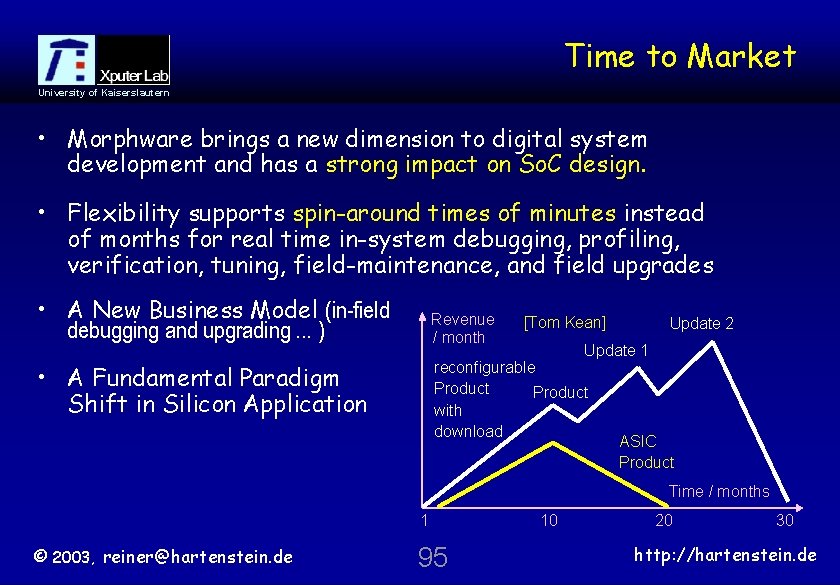 Xputer Lab
University of Kaiserslautern

Time to Market

• Morphware brings a new dimension to digital system development and has a strong impact on SoC design.

• Flexibility supports spin-around times of minutes instead of months for real time in-system debugging, profiling, verification, tuning, field-maintenance, and field upgrades

• A New Business Model (in-field debugging and upgrading ... )

• A Fundamental Paradigm Shift in Silicon Application

Revenue / month
[Tom Kean]
Update 2
Update 1
reconfigurable Product with download
Product
ASIC Product
Time / months
1
10
20
30

© 2003, reiner@hartenstein.de
95
http://hartenstein.de